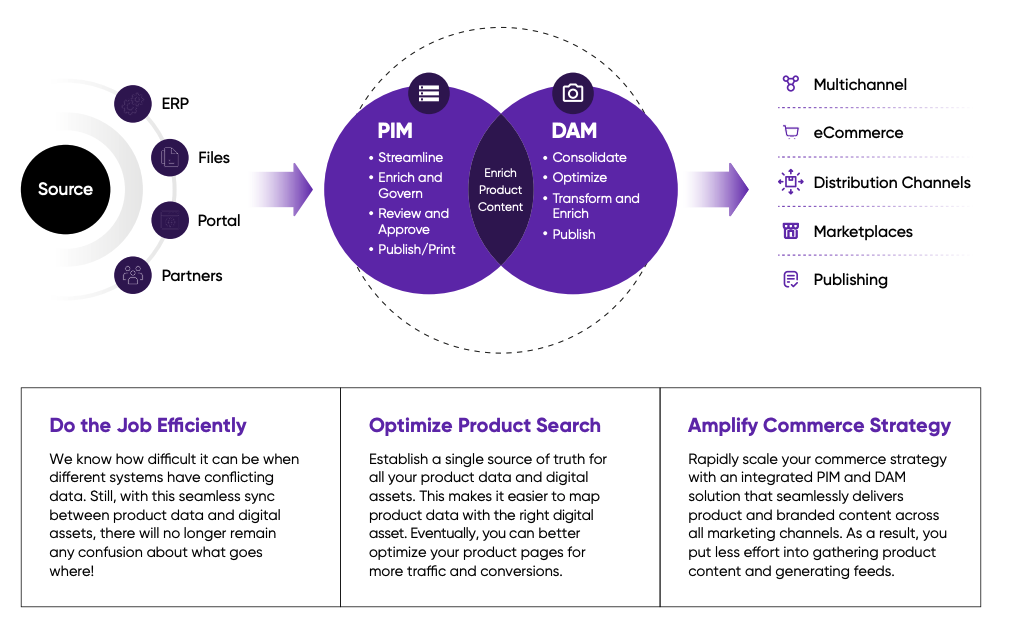 Source

ERP

Files

Portal

Partners

PIM

• Streamline
• Enrich and Govern
• Review and Approve
• Publish/Print

Enrich Product Content

DAM

• Consolidate
• Optimize
• Transform and Enrich
• Publish

Multichannel

eCommerce

Distribution Channels

Marketplaces

Publishing

Do the Job Efficiently

We know how difficult it can be when different systems have conflicting data. Still, with this seamless sync between product data and digital assets, there will no longer remain any confusion about what goes where!

Optimize Product Search

Establish a single source of truth for all your product data and digital assets. This makes it easier to map product data with the right digital asset. Eventually, you can better optimize your product pages for more traffic and conversions.

Amplify Commerce Strategy

Rapidly scale your commerce strategy with an integrated PIM and DAM solution that seamlessly delivers product and branded content across all marketing channels. As a result, you put less effort into gathering product content and generating feeds.